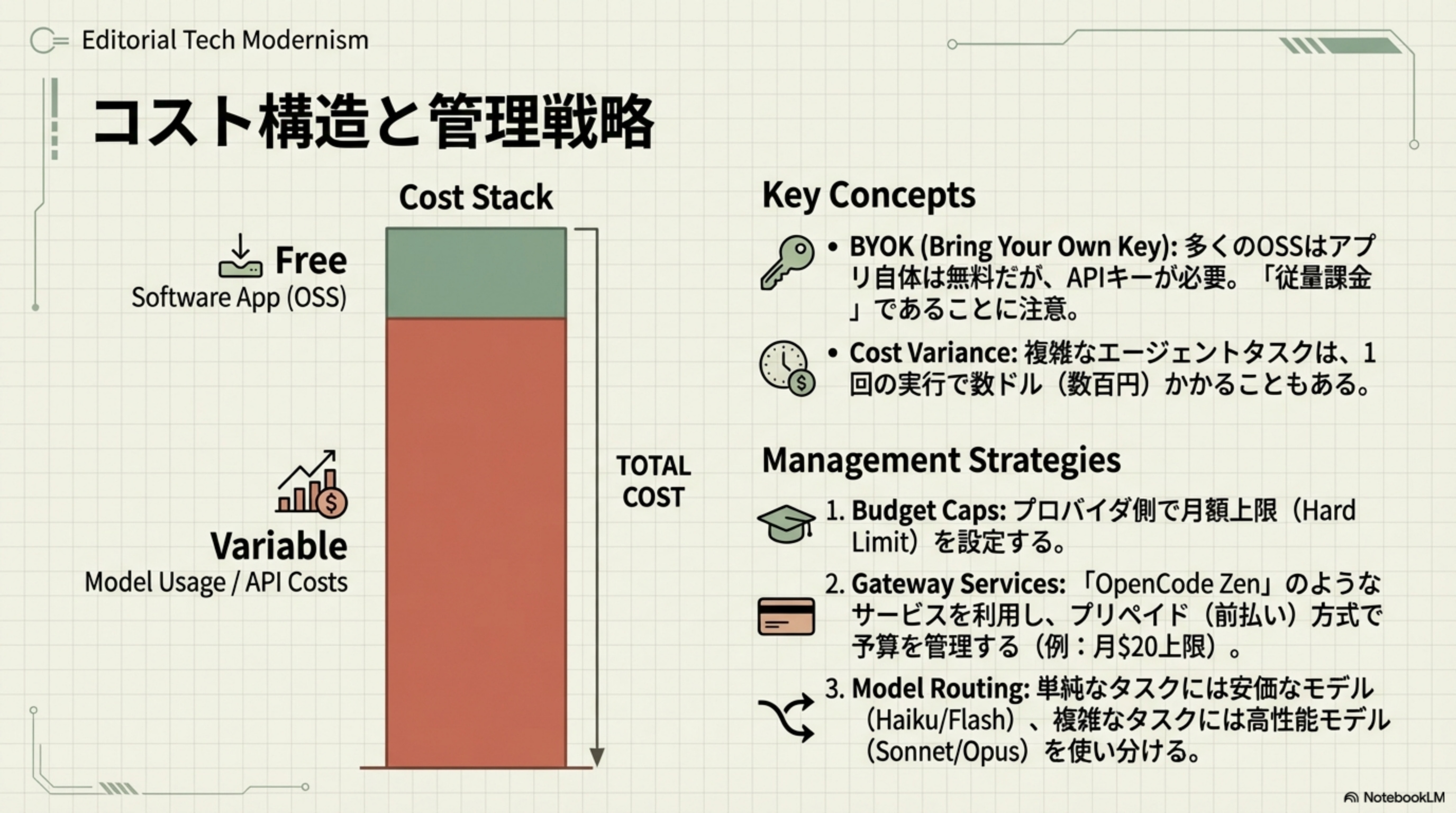 Editorial Tech Modernism

コスト構造と管理戦略

Cost Stack

Free
Software App (OSS)

Variable
Model Usage / API Costs

TOTAL COST

Key Concepts

• BYOK (Bring Your Own Key): 多くのOSSはアプリ自体は無料だが、APIキーが必要。「従量課金」であることに注意。

• Cost Variance: 複雑なエージェントタスクは、1回の実行で数ドル（数百円）かかることもある。

Management Strategies

1. Budget Caps: プロバイダ側で月額上限（Hard Limit）を設定する。

2. Gateway Services: 「OpenCode Zen」のようなサービスを利用し、プリペイド（前払い）方式で予算を管理する（例：月$20上限）。

3. Model Routing: 単純なタスクには安価なモデル（Haiku/Flash）、複雑なタスクには高性能モデル（Sonnet/Opus）を使い分ける。

NotebookLM